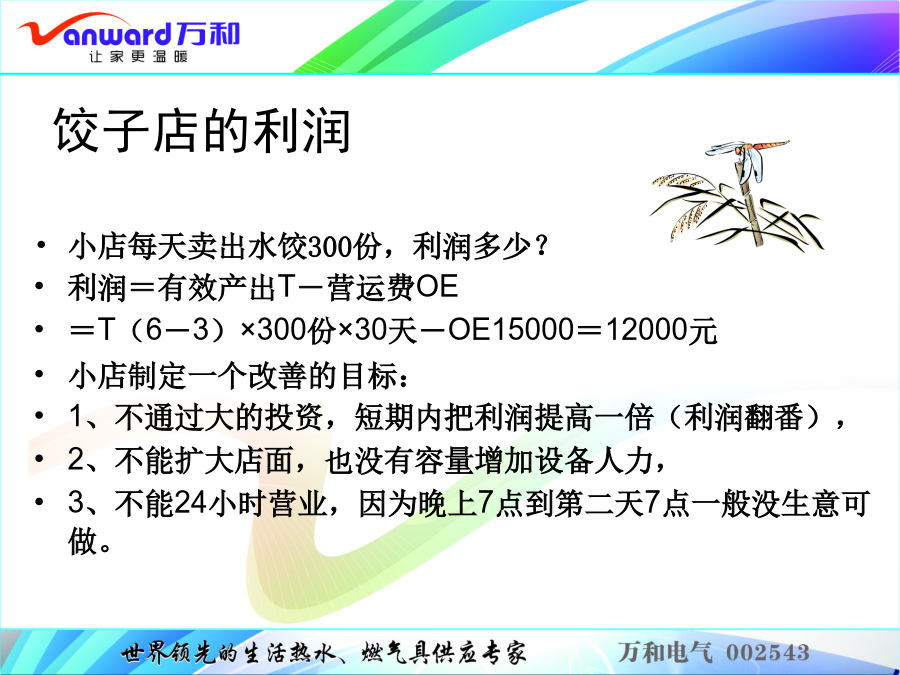 Vanward万和
让家更温暖

饺子店的利润

• 小店每天卖出水饺300份，利润多少？
• 利润＝有效产出T－营运费OE
• ＝T（6－3）×300份×30天－OE15000＝12000元
• 小店制定一个改善的目标：
• 1、不通过大的投资，短期内把利润提高一倍（利润翻番），
• 2、不能扩大店面，也没有容量增加设备人力，
• 3、不能24小时营业，因为晚上7点到第二天7点一般没生意可做。

世界领先的生活热水、燃气具供应专家　万和电气 002543